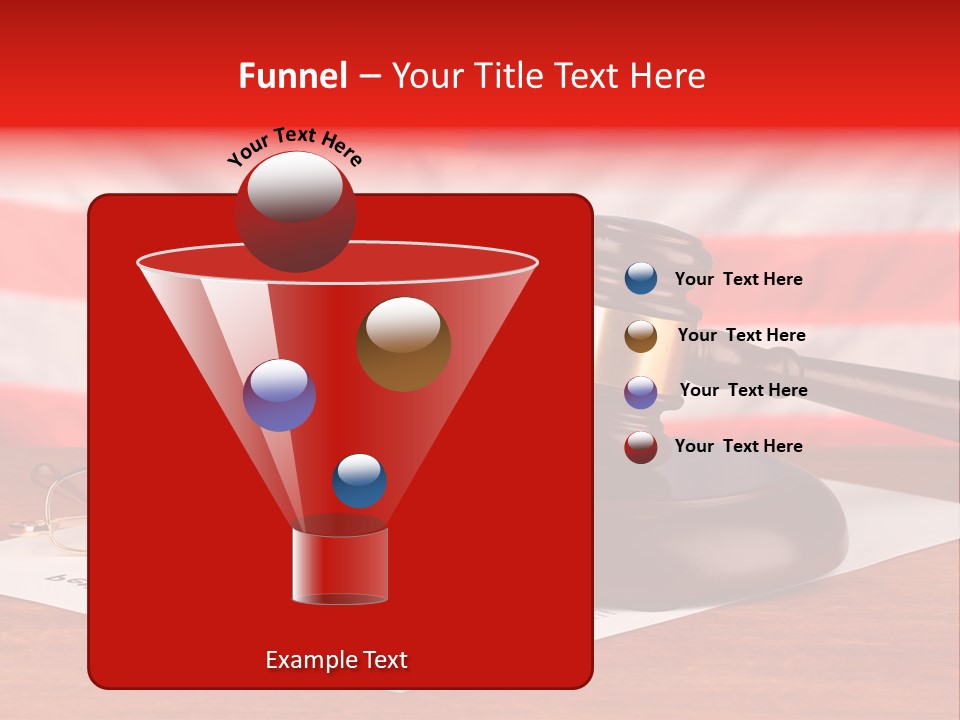 Funnel – Your Title Text Here

Your Text Here

Your Text Here

Your Text Here

Your Text Here

Your Text Here

Example Text